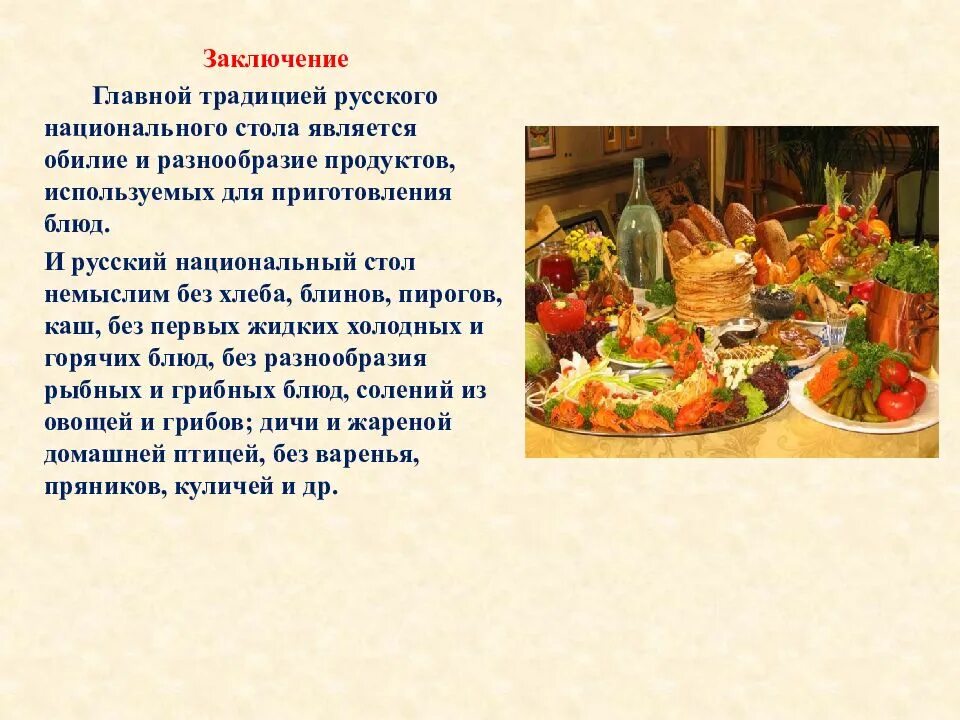 Заключение

Главной традицией русского национального стола является обилие и разнообразие продуктов, используемых для приготовления блюд.

И русский национальный стол немыслим без хлеба, блинов, пирогов, каш, без первых жидких холодных и горячих блюд, без разнообразия рыбных и грибных блюд, солений из овощей и грибов; дичи и жареной домашней птицей, без варенья, пряников, куличей и др.